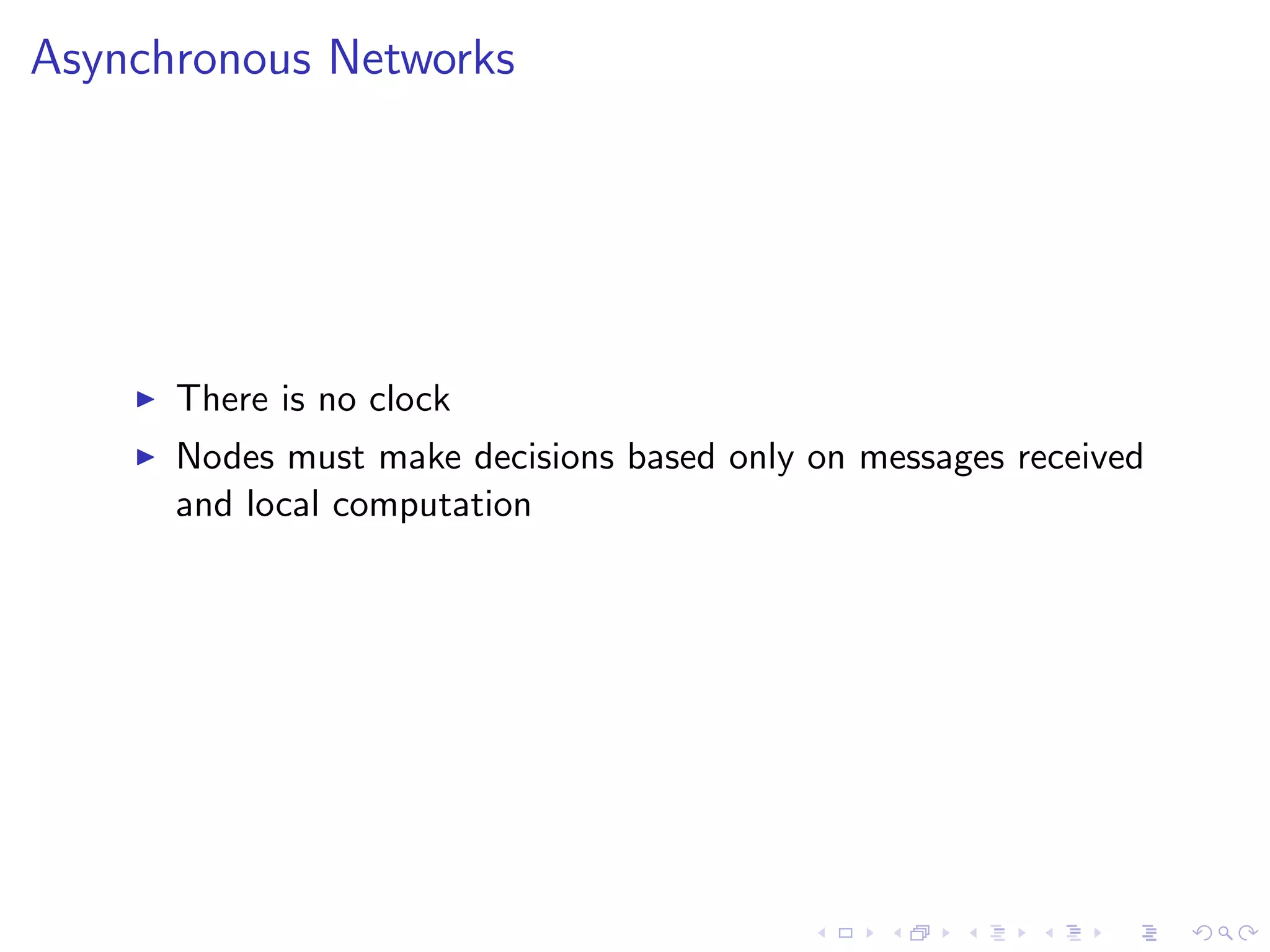 Asynchronous Networks

▶ There is no clock
▶ Nodes must make decisions based only on messages received and local computation